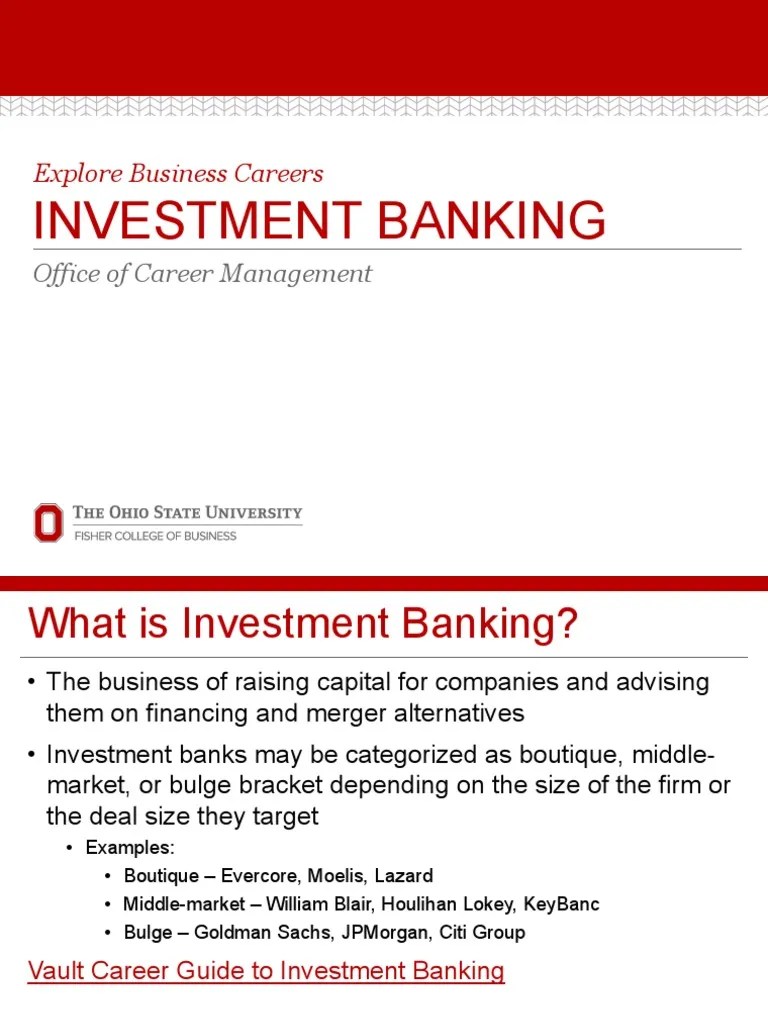 Explore Business Careers

INVESTMENT BANKING

Office of Career Management

THE OHIO STATE UNIVERSITY
FISHER COLLEGE OF BUSINESS

What is Investment Banking?

• The business of raising capital for companies and advising them on financing and merger alternatives

• Investment banks may be categorized as boutique, middle-market, or bulge bracket depending on the size of the firm or the deal size they target

• Examples:

• Boutique – Evercore, Moelis, Lazard

• Middle-market – William Blair, Houlihan Lokey, KeyBanc

• Bulge – Goldman Sachs, JPMorgan, Citi Group

Vault Career Guide to Investment Banking